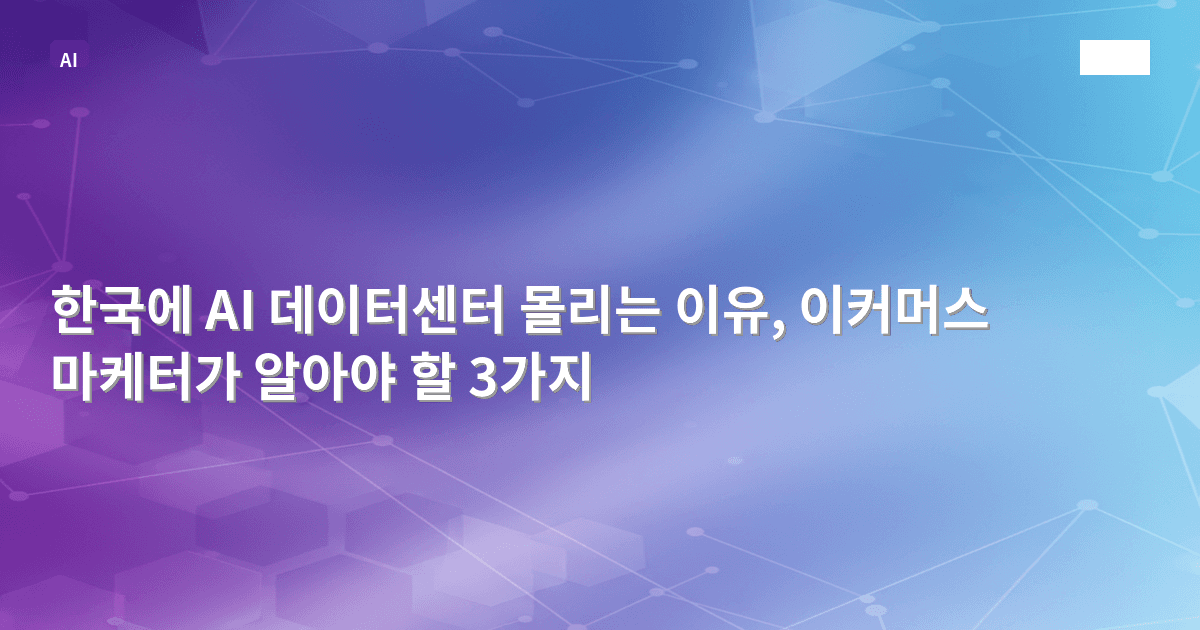 AI

한국에 AI 데이터센터 몰리는 이유, 이커머스 마케터가 알아야 할 3가지